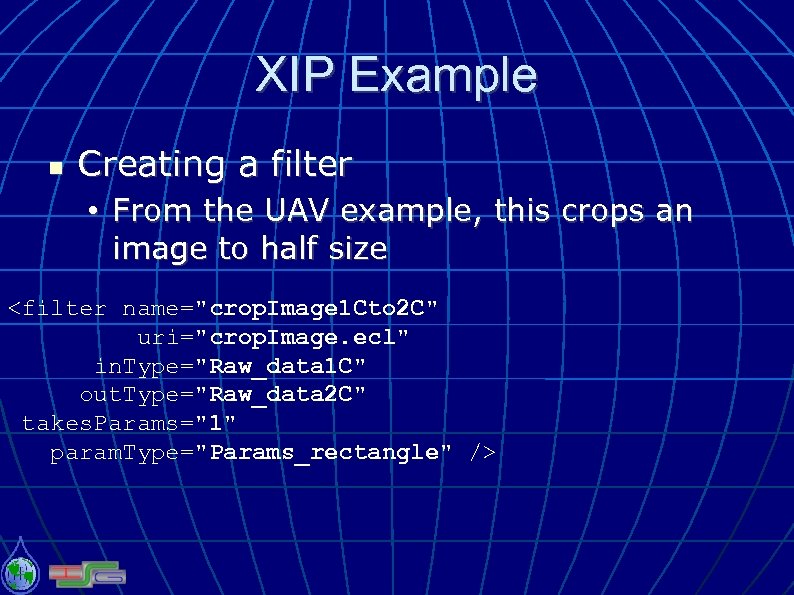 XIP Example

▪ Creating a filter

• From the UAV example, this crops an image to half size

<filter name="cropImage1Cto2C"
uri="cropImage.ecl"
inType="Raw_data1C"
outType="Raw_data2C"
takesParams="1"
paramType="Params_rectangle" />